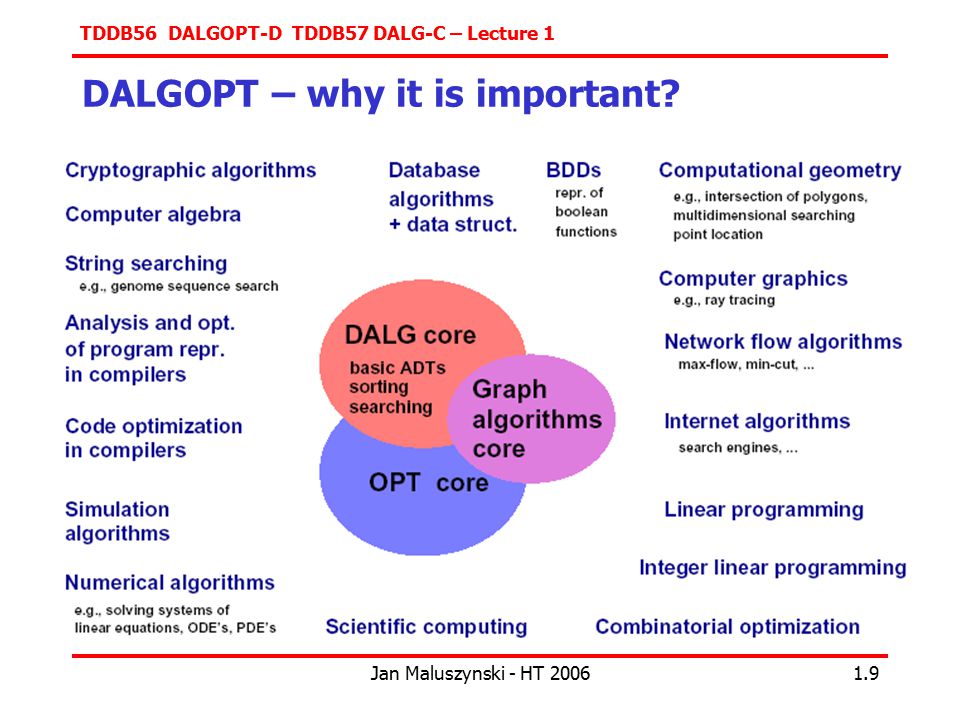 TDDB56 DALGOPT-D TDDB57 DALG-C – Lecture 1

DALGOPT – why it is important?

Cryptographic algorithms

Computer algebra

String searching
e.g., genome sequence search

Analysis and opt. of program repr. in compilers

Code optimization in compilers

Simulation algorithms

Numerical algorithms
e.g., solving systems of linear equations, ODE's, PDE's

Database algorithms + data struct.

BDDs
repr. of boolean functions

DALG core
basic ADTs
sorting
searching

Graph algorithms core

OPT core

Scientific computing

Computational geometry
e.g., intersection of polygons, multidimensional searching point location

Computer graphics
e.g., ray tracing

Network flow algorithms
max-flow, min-cut, ...

Internet algorithms
search engines, ...

Linear programming

Integer linear programming

Combinatorial optimization

Jan Maluszynski - HT 2006

1.9